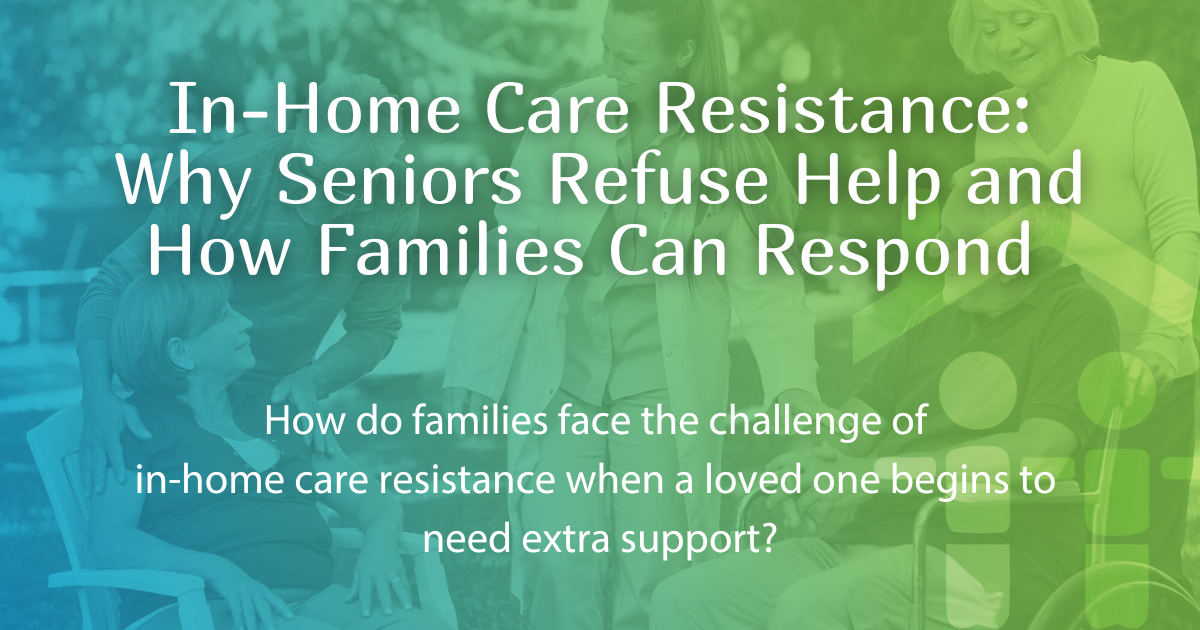 In-Home Care Resistance: Why Seniors Refuse Help and How Families Can Respond

How do families face the challenge of in-home care resistance when a loved one begins to need extra support?